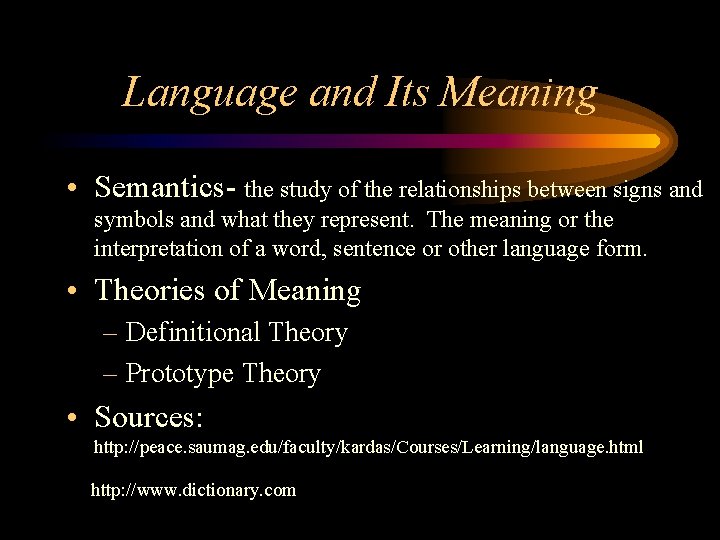 Language and Its Meaning

• Semantics- the study of the relationships between signs and symbols and what they represent. The meaning or the interpretation of a word, sentence or other language form.

• Theories of Meaning
 – Definitional Theory
 – Prototype Theory

• Sources:
http://peace.saumag.edu/faculty/kardas/Courses/Learning/language.html

http://www.dictionary.com